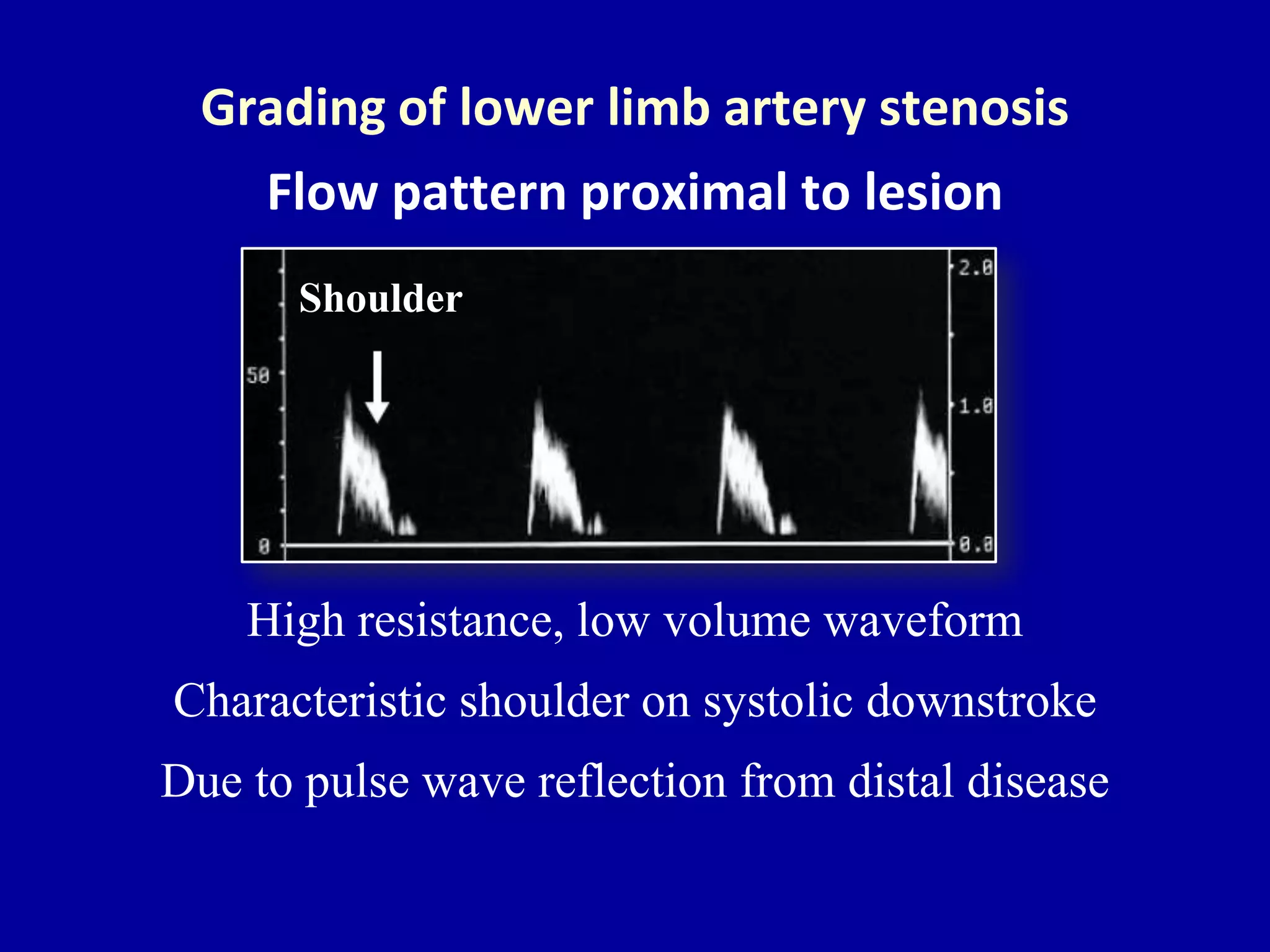 Grading of lower limb artery stenosis

Flow pattern proximal to lesion

Shoulder

50

0

2.0

1.0

0.0

High resistance, low volume waveform

Characteristic shoulder on systolic downstroke

Due to pulse wave reflection from distal disease